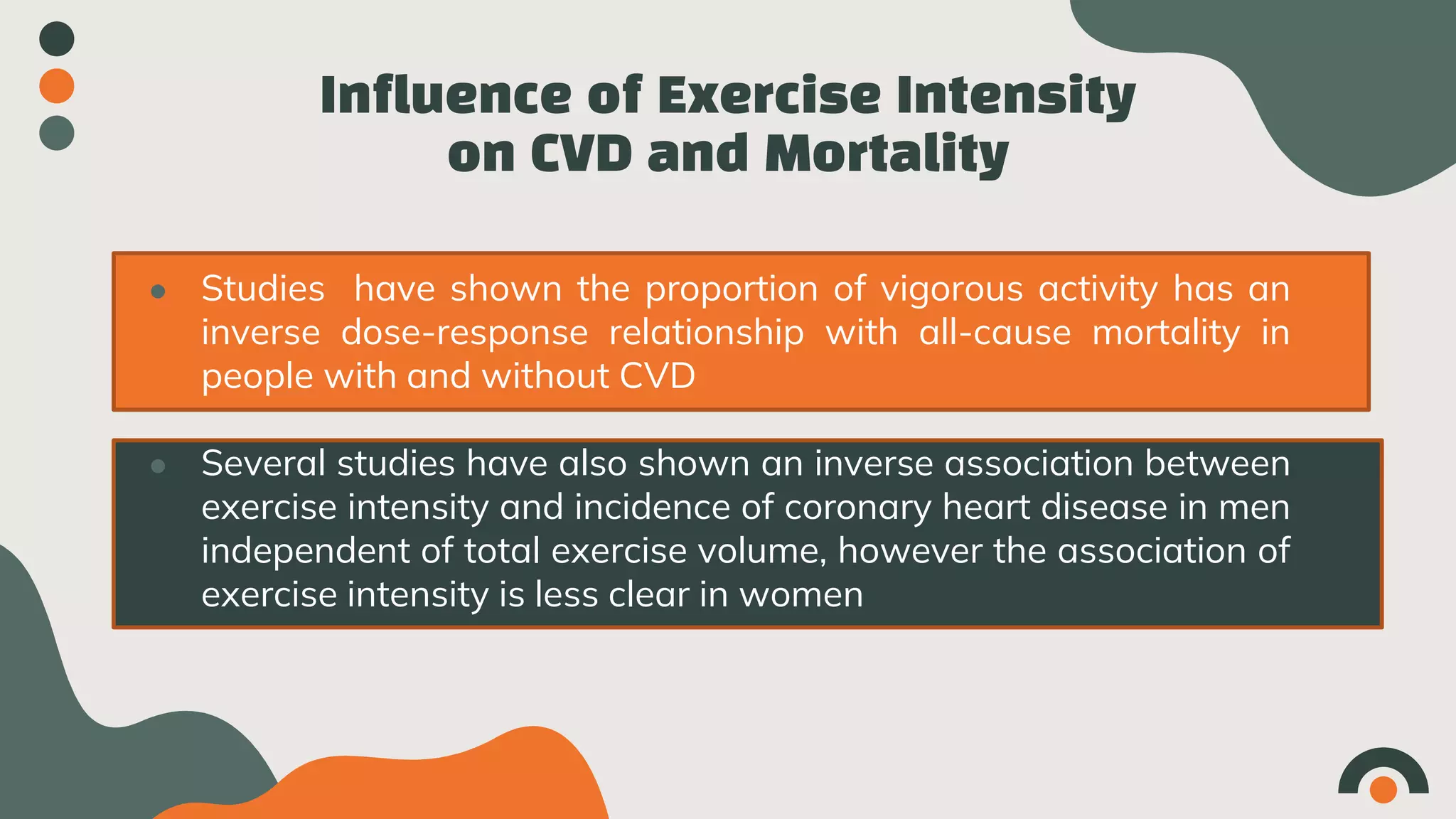 Influence of Exercise Intensity on CVD and Mortality

● Studies have shown the proportion of vigorous activity has an inverse dose-response relationship with all-cause mortality in people with and without CVD

● Several studies have also shown an inverse association between exercise intensity and incidence of coronary heart disease in men independent of total exercise volume, however the association of exercise intensity is less clear in women